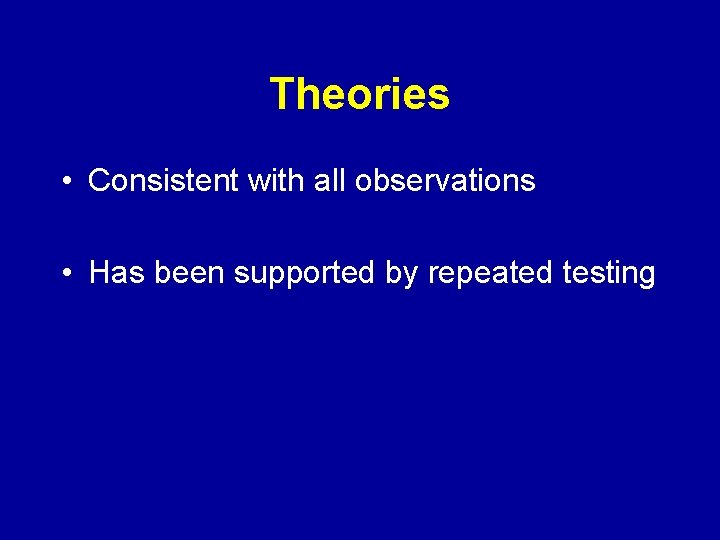 Theories

• Consistent with all observations

• Has been supported by repeated testing